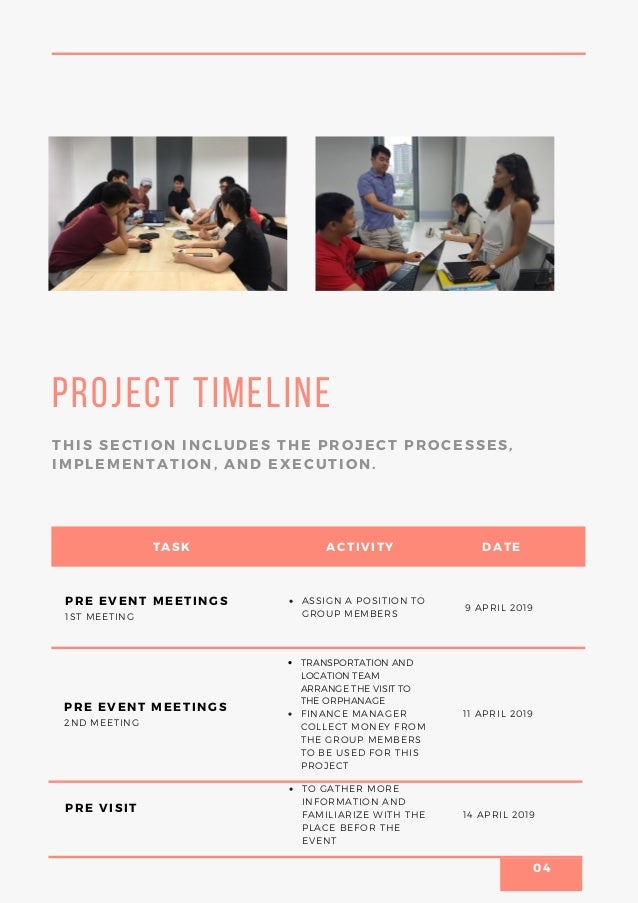 PROJECT TIMELINE

THIS SECTION INCLUDES THE PROJECT PROCESSES, IMPLEMENTATION, AND EXECUTION.

| TASK | ACTIVITY | DATE |
|---|---|---|
| PRE EVENT MEETINGS 1ST MEETING | • ASSIGN A POSITION TO GROUP MEMBERS | 9 APRIL 2019 |
| PRE EVENT MEETINGS 2ND MEETING | • TRANSPORTATION AND LOCATION TEAM ARRANGE THE VISIT TO THE ORPHANAGE • FINANCE MANAGER COLLECT MONEY FROM THE GROUP MEMBERS TO BE USED FOR THIS PROJECT | 11 APRIL 2019 |
| PRE VISIT | • TO GATHER MORE INFORMATION AND FAMILIARIZE WITH THE PLACE BEFOR THE EVENT | 14 APRIL 2019 |

04